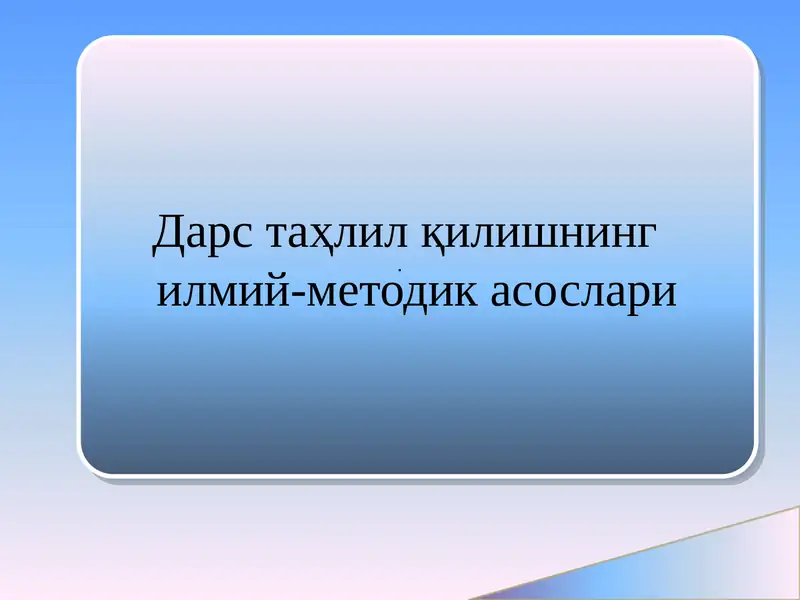 Дарс таҳлил қилишнинг илмий-методик асослари